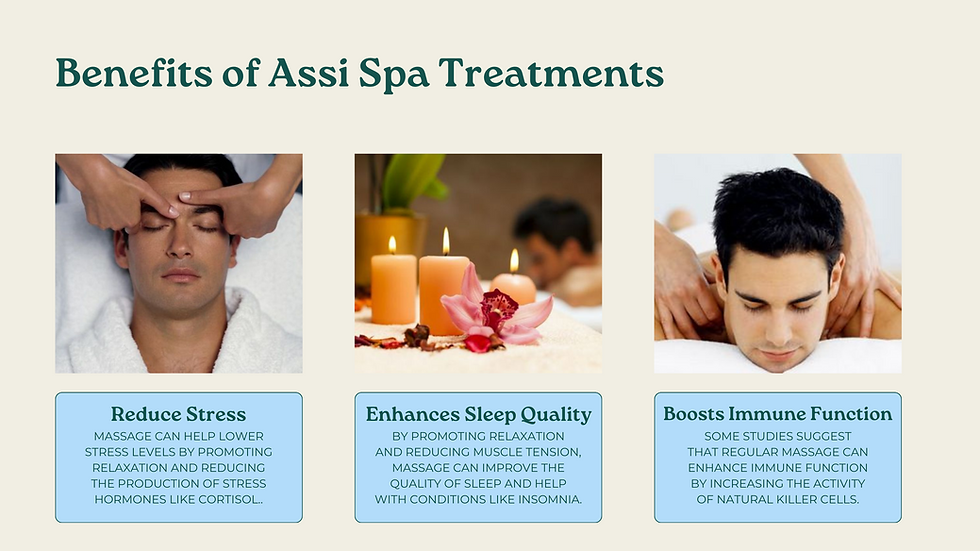 Benefits of Assi Spa Treatments

Reduce Stress
MASSAGE CAN HELP LOWER STRESS LEVELS BY PROMOTING RELAXATION AND REDUCING THE PRODUCTION OF STRESS HORMONES LIKE CORTISOL..

Enhances Sleep Quality
BY PROMOTING RELAXATION AND REDUCING MUSCLE TENSION, MASSAGE CAN IMPROVE THE QUALITY OF SLEEP AND HELP WITH CONDITIONS LIKE INSOMNIA.

Boosts Immune Function
SOME STUDIES SUGGEST THAT REGULAR MASSAGE CAN ENHANCE IMMUNE FUNCTION BY INCREASING THE ACTIVITY OF NATURAL KILLER CELLS.